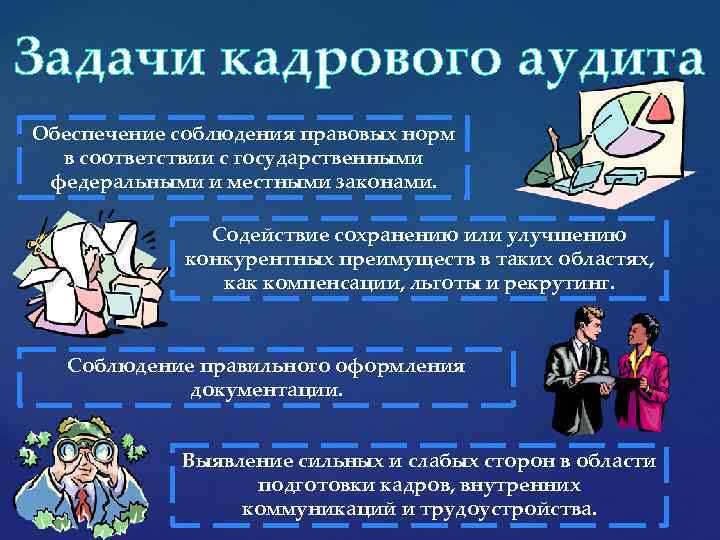 Задачи кадрового аудита

Обеспечение соблюдения правовых норм в соответствии с государственными федеральными и местными законами.

Содействие сохранению или улучшению конкурентных преимуществ в таких областях, как компенсации, льготы и рекрутинг.

Соблюдение правильного оформления документации.

Выявление сильных и слабых сторон в области подготовки кадров, внутренних коммуникаций и трудоустройства.